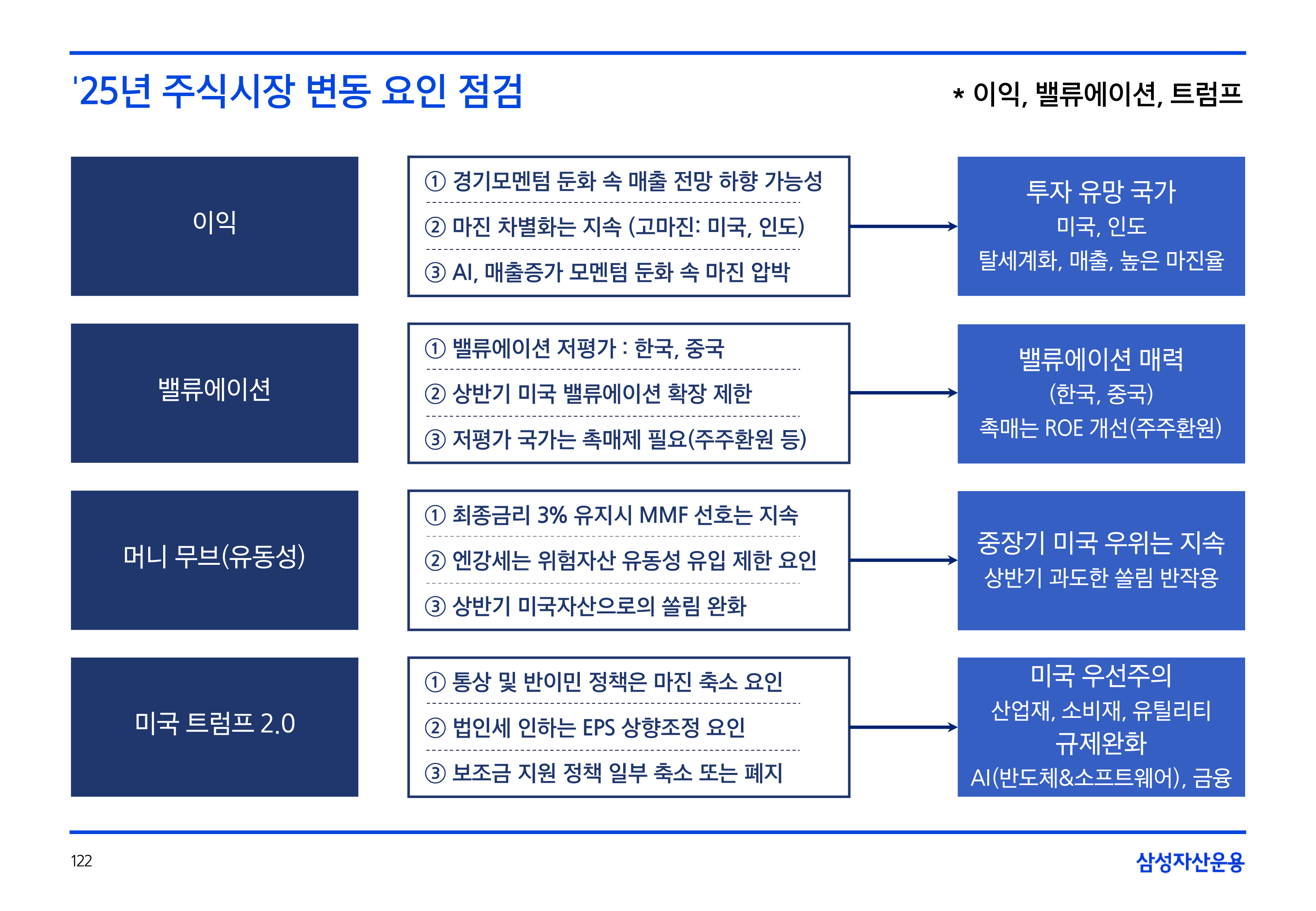 '25년 주식시장 변동 요인 점검

* 이익, 밸류에이션, 트럼프

이익

① 경기모멘텀 둔화 속 매출 전망 하향 가능성
② 마진 차별화는 지속 (고마진: 미국, 인도)
③ AI, 매출증가 모멘텀 둔화 속 마진 압박

투자 유망 국가
미국, 인도
탈세계화, 매출, 높은 마진율

밸류에이션

① 밸류에이션 저평가 : 한국, 중국
② 상반기 미국 밸류에이션 확장 제한
③ 저평가 국가는 촉매제 필요(주주환원 등)

밸류에이션 매력
(한국, 중국)
촉매는 ROE 개선(주주환원)

머니 무브(유동성)

① 최종금리 3% 유지시 MMF 선호는 지속
② 엔강세는 위험자산 유동성 유입 제한 요인
③ 상반기 미국자산으로의 쏠림 완화

중장기 미국 우위는 지속
상반기 과도한 쏠림 반작용

미국 트럼프 2.0

① 통상 및 반이민 정책은 마진 축소 요인
② 법인세 인하는 EPS 상향조정 요인
③ 보조금 지원 정책 일부 축소 또는 폐지

미국 우선주의
산업재, 소비재, 유틸리티
규제완화
AI(반도체&소프트웨어), 금융

122

삼성자산운용